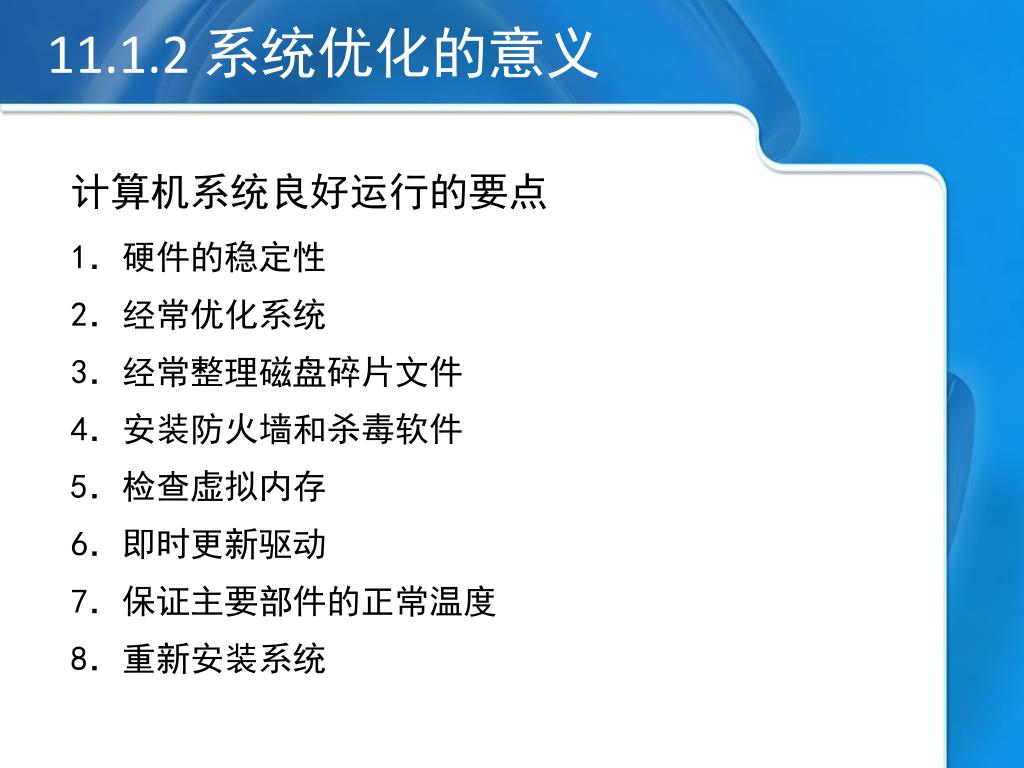 11.1.2 系统优化的意义

计算机系统良好运行的要点

1. 硬件的稳定性

2. 经常优化系统

3. 经常整理磁盘碎片文件

4. 安装防火墙和杀毒软件

5. 检查虚拟内存

6. 即时更新驱动

7. 保证主要部件的正常温度

8. 重新安装系统